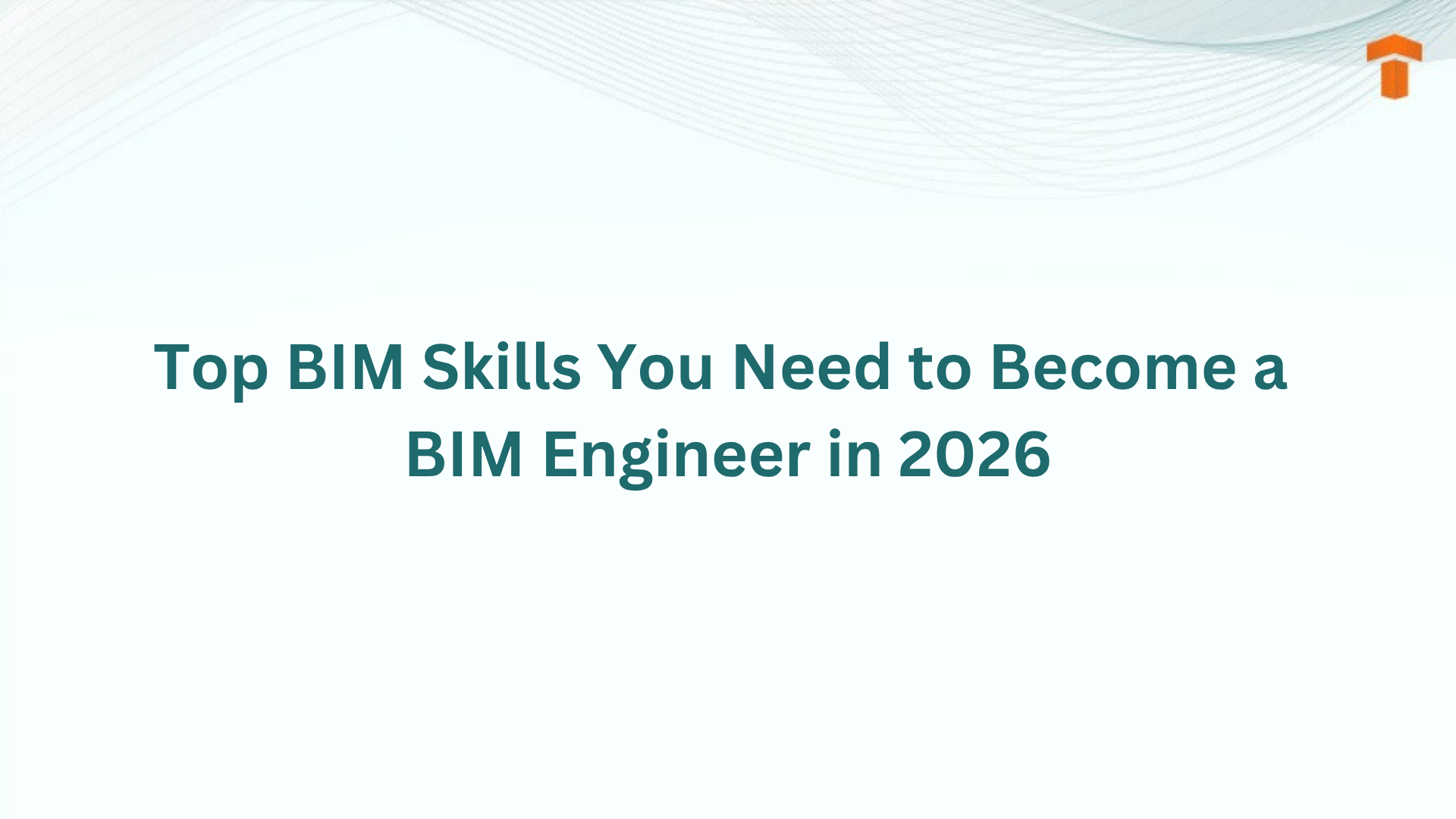 Top BIM Skills You Need to Become a BIM Engineer in 2026